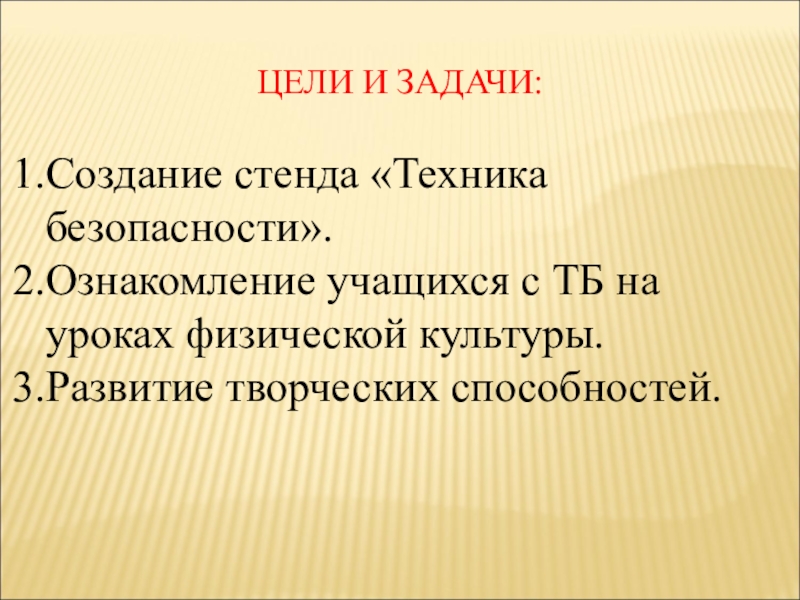 ЦЕЛИ И ЗАДАЧИ:

1.Создание стенда «Техника безопасности».
2.Ознакомление учащихся с ТБ на уроках физической культуры.
3.Развитие творческих способностей.